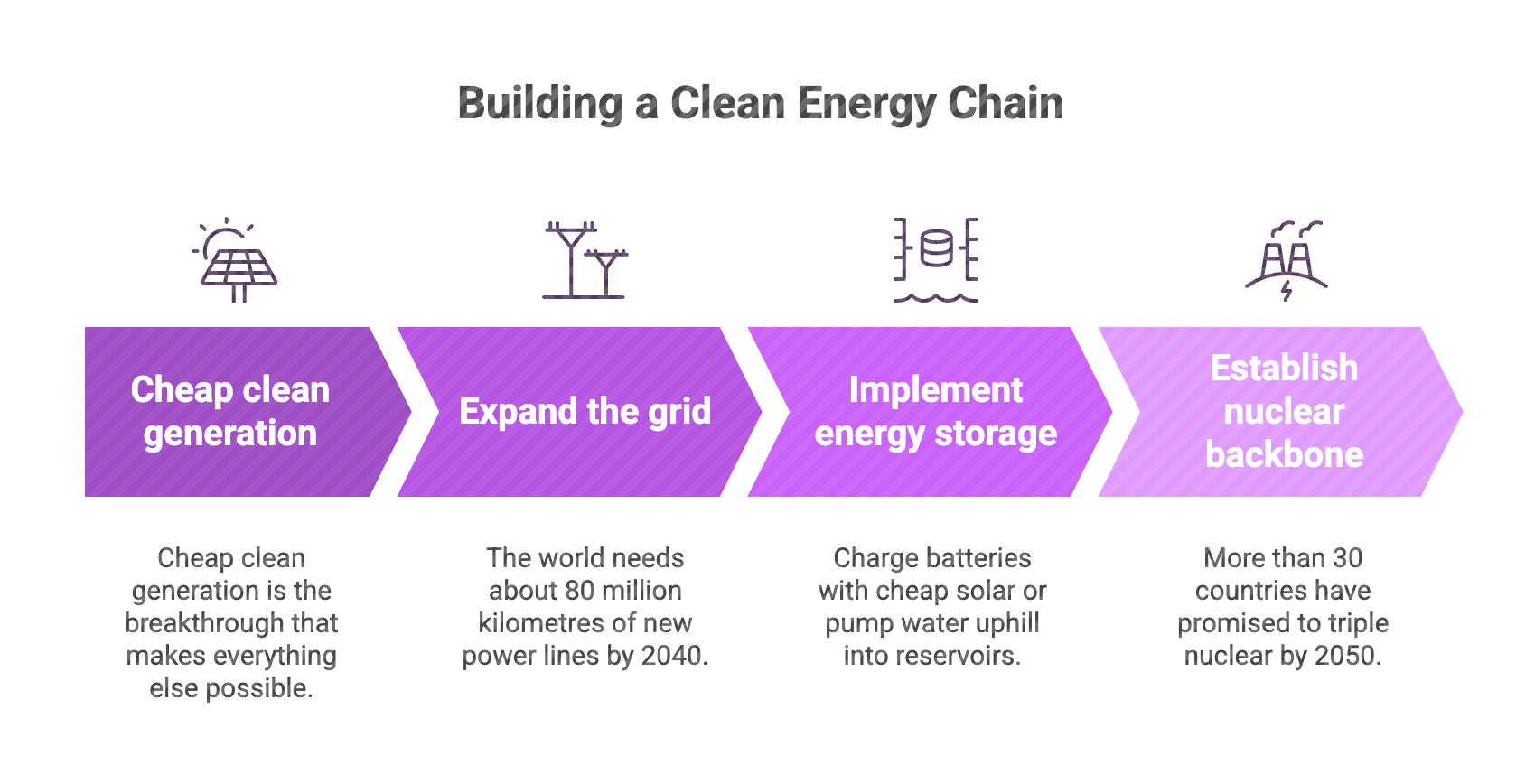 Building a Clean Energy Chain

Cheap clean generation

Expand the grid

Implement energy storage

Establish nuclear backbone

Cheap clean generation is the breakthrough that makes everything else possible.

The world needs about 80 million kilometres of new power lines by 2040.

Charge batteries with cheap solar or pump water uphill into reservoirs.

More than 30 countries have promised to triple nuclear by 2050.